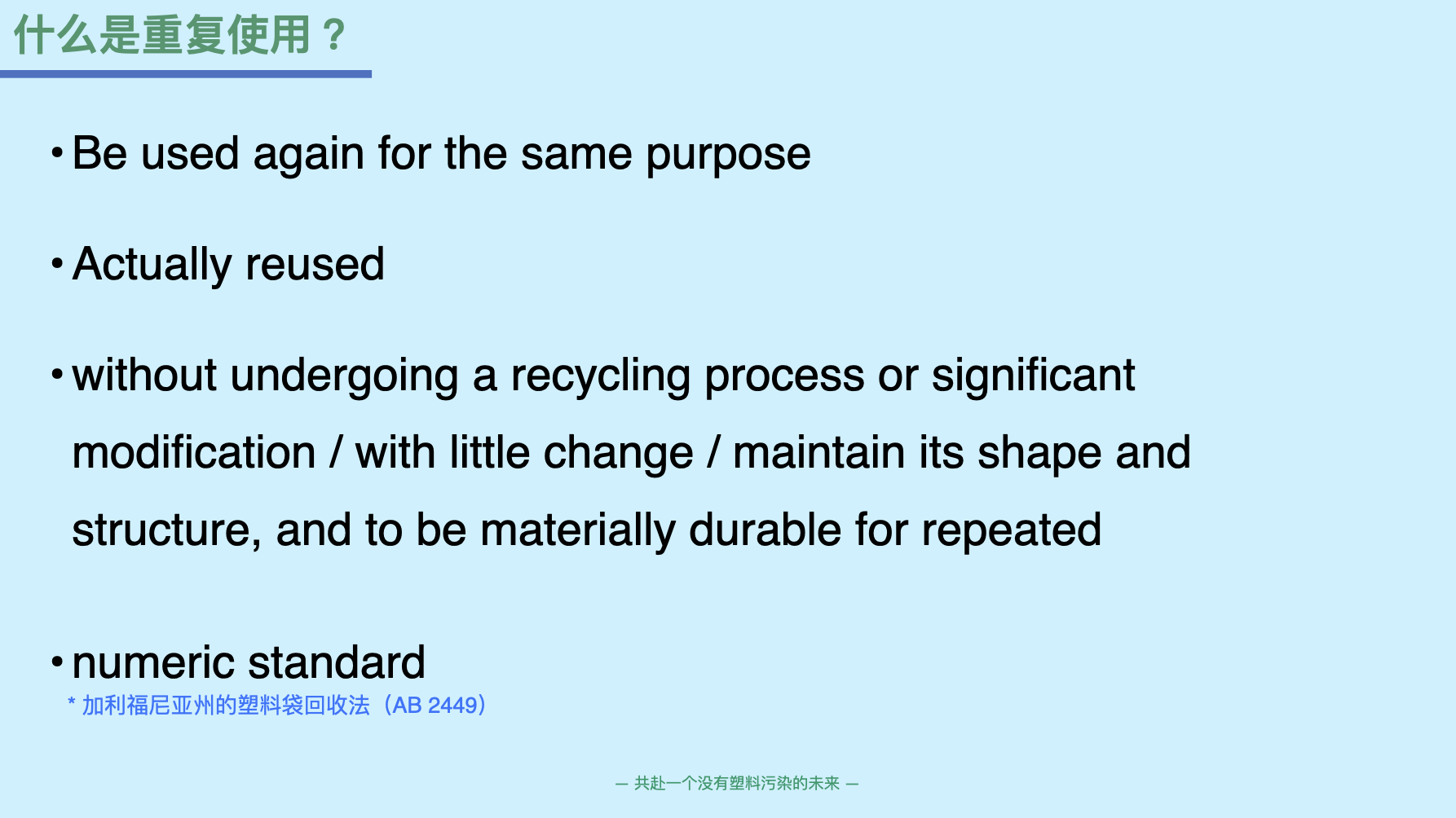 什么是重复使用？

• Be used again for the same purpose

• Actually reused

• without undergoing a recycling process or significant modification / with little change / maintain its shape and structure, and to be materially durable for repeated

• numeric standard

* 加利福尼亚州的塑料袋回收法（AB 2449）

— 共赴一个没有塑料污染的未来 —